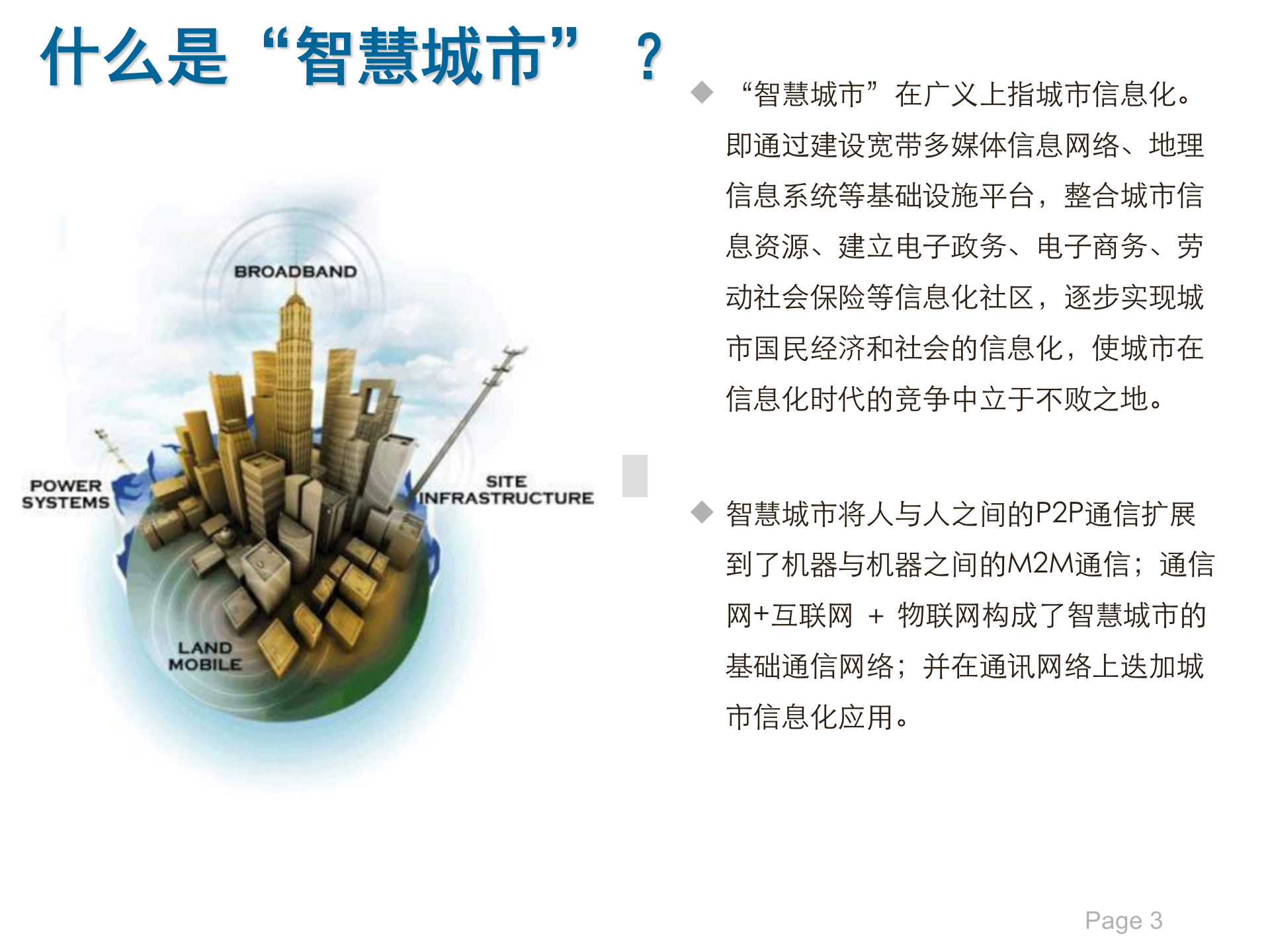 什么是“智慧城市” ？

BROADBAND

POWER SYSTEMS

SITE INFRASTRUCTURE

LAND MOBILE

◆ “智慧城市”在广义上指城市信息化。即通过建设宽带多媒体信息网络、地理信息系统等基础设施平台，整合城市信息资源、建立电子政务、电子商务、劳动社会保险等信息化社区，逐步实现城市国民经济和社会的信息化，使城市在信息化时代的竞争中立于不败之地。

◆ 智慧城市将人与人之间的P2P通信扩展到了机器与机器之间的M2M通信；通信网+互联网 + 物联网构成了智慧城市的基础通信网络；并在通讯网络上迭加城市信息化应用。

Page 3